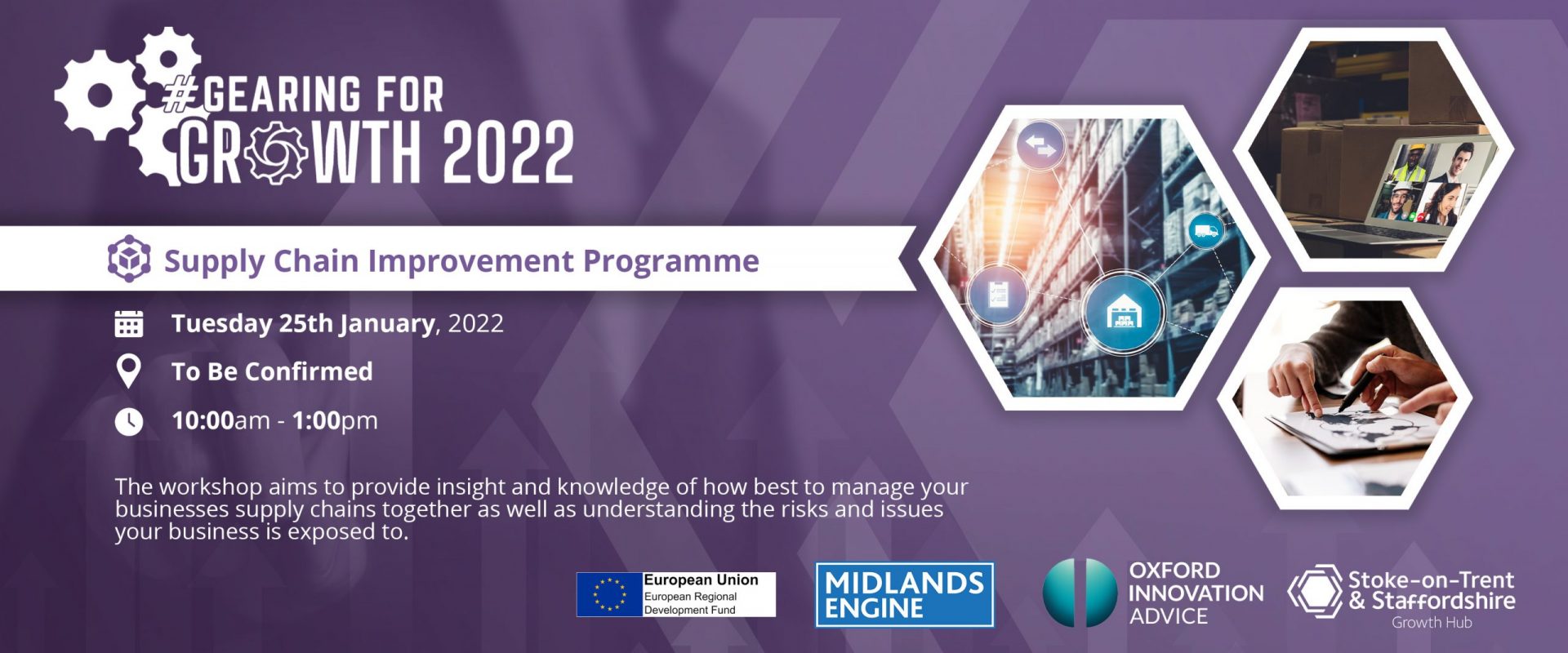 #GEARING FOR GROWTH 2022

Supply Chain Improvement Programme

Tuesday 25th January, 2022

To Be Confirmed

10:00am - 1:00pm

The workshop aims to provide insight and knowledge of how best to manage your businesses supply chains together as well as understanding the risks and issues your business is exposed to.

European Union
European Regional Development Fund

MIDLANDS ENGINE

OXFORD INNOVATION ADVICE

Stoke-on-Trent & Staffordshire
Growth Hub